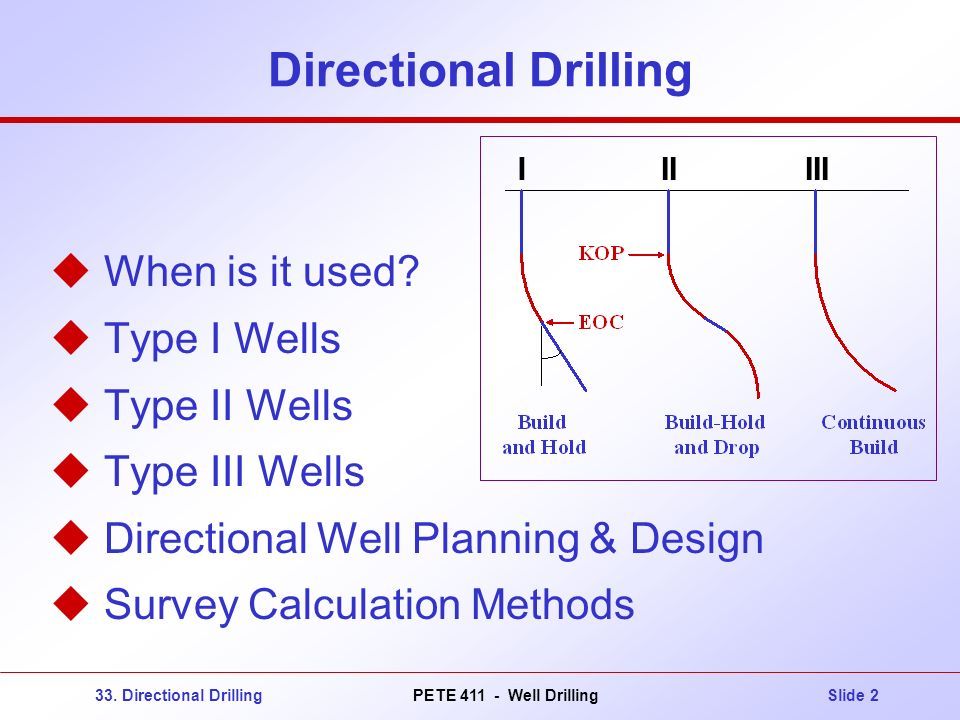 Directional Drilling

I II III

KOP

EOC

Build and Hold

Build-Hold and Drop

Continuous Build

When is it used?

Type I Wells

Type II Wells

Type III Wells

Directional Well Planning & Design

Survey Calculation Methods

33. Directional Drilling PETE 411 - Well Drilling Slide 2